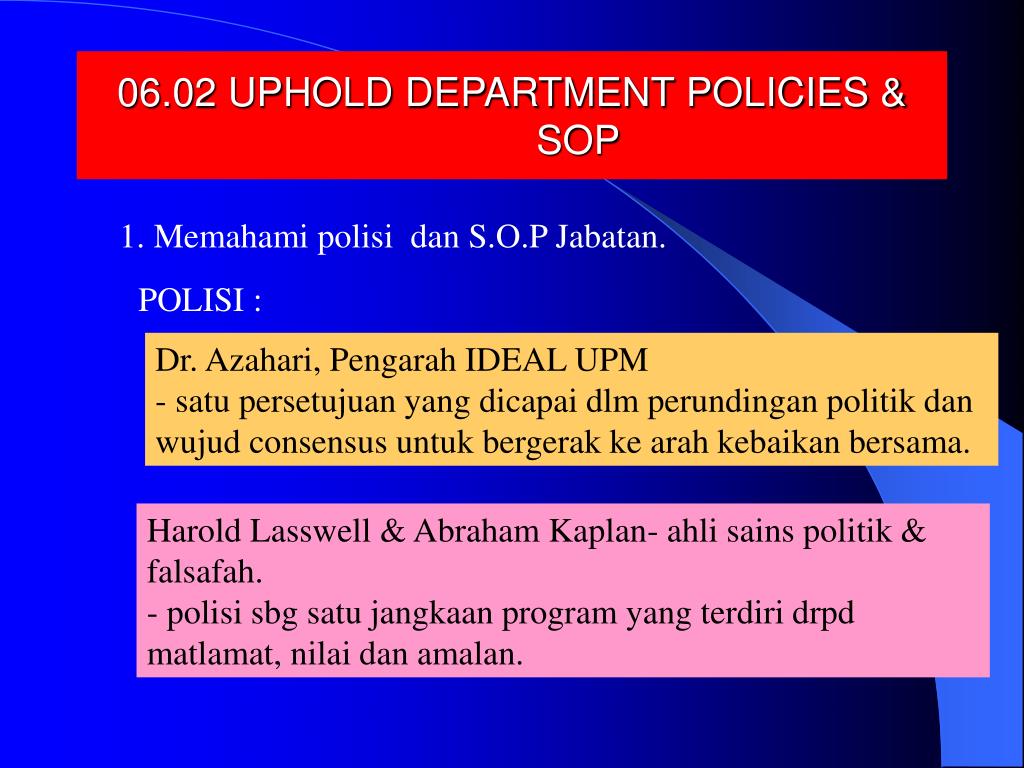 06.02 UPHOLD DEPARTMENT POLICIES & SOP

1. Memahami polisi dan S.O.P Jabatan.

POLISI :

Dr. Azahari, Pengarah IDEAL UPM
- satu persetujuan yang dicapai dlm perundingan politik dan wujud consensus untuk bergerak ke arah kebaikan bersama.

Harold Lasswell & Abraham Kaplan- ahli sains politik & falsafah.
- polisi sbg satu jangkaan program yang terdiri drpd matlamat, nilai dan amalan.